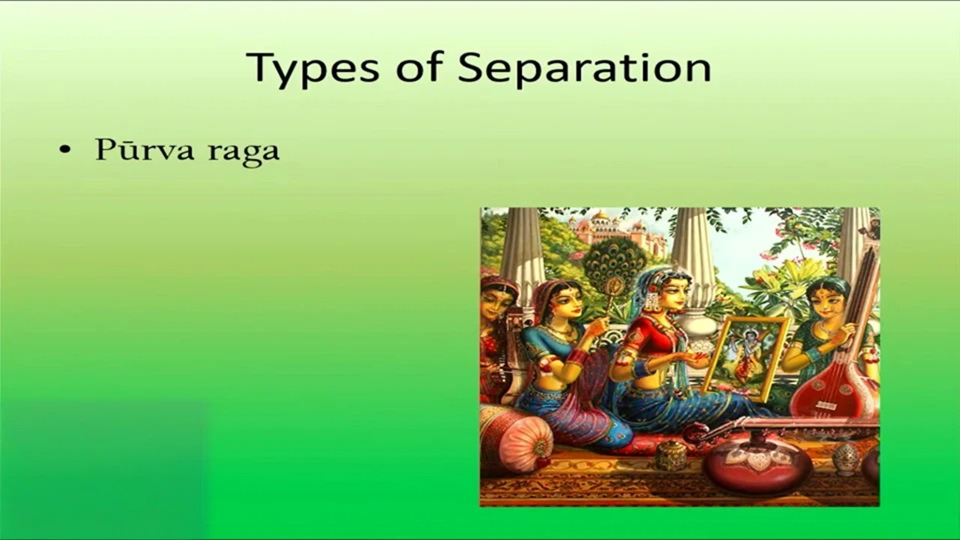 Types of Separation

• Pūrva raga